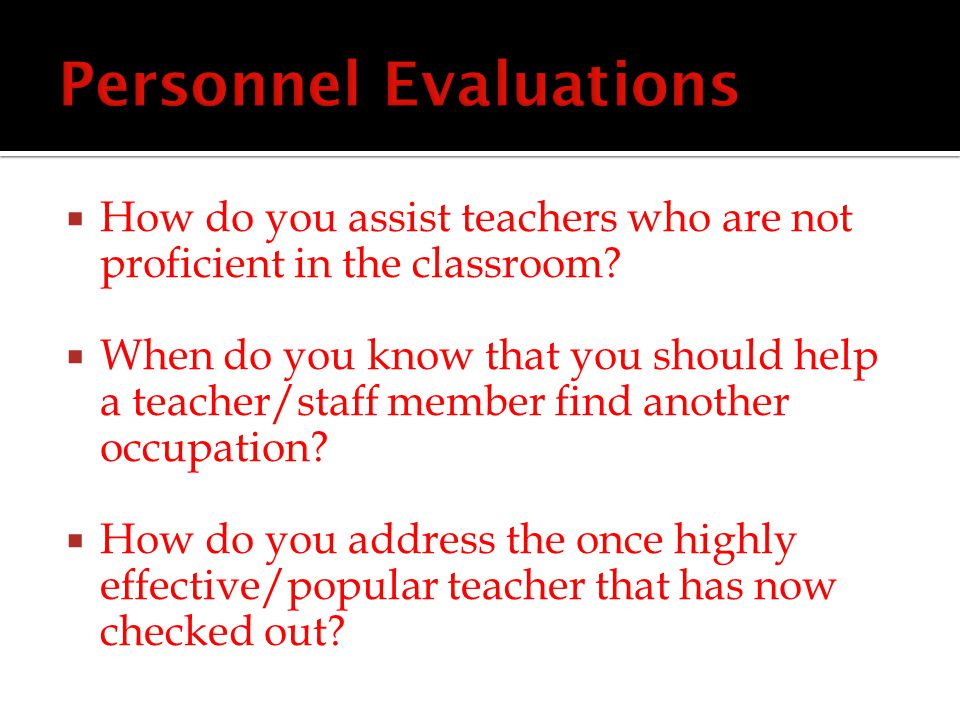 Personnel Evaluations

▪ How do you assist teachers who are not proficient in the classroom?

▪ When do you know that you should help a teacher/staff member find another occupation?

▪ How do you address the once highly effective/popular teacher that has now checked out?